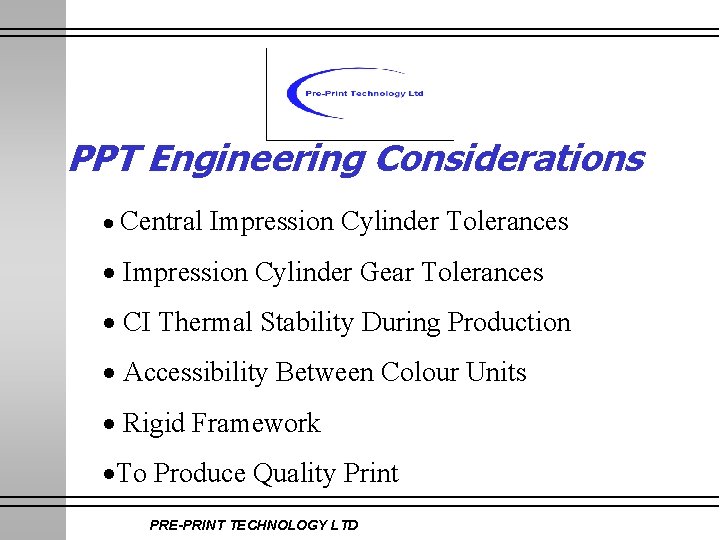 Pre-Print Technology Ltd

PPT Engineering Considerations

• Central Impression Cylinder Tolerances

• Impression Cylinder Gear Tolerances

• CI Thermal Stability During Production

• Accessibility Between Colour Units

• Rigid Framework

•To Produce Quality Print

PRE-PRINT TECHNOLOGY LTD